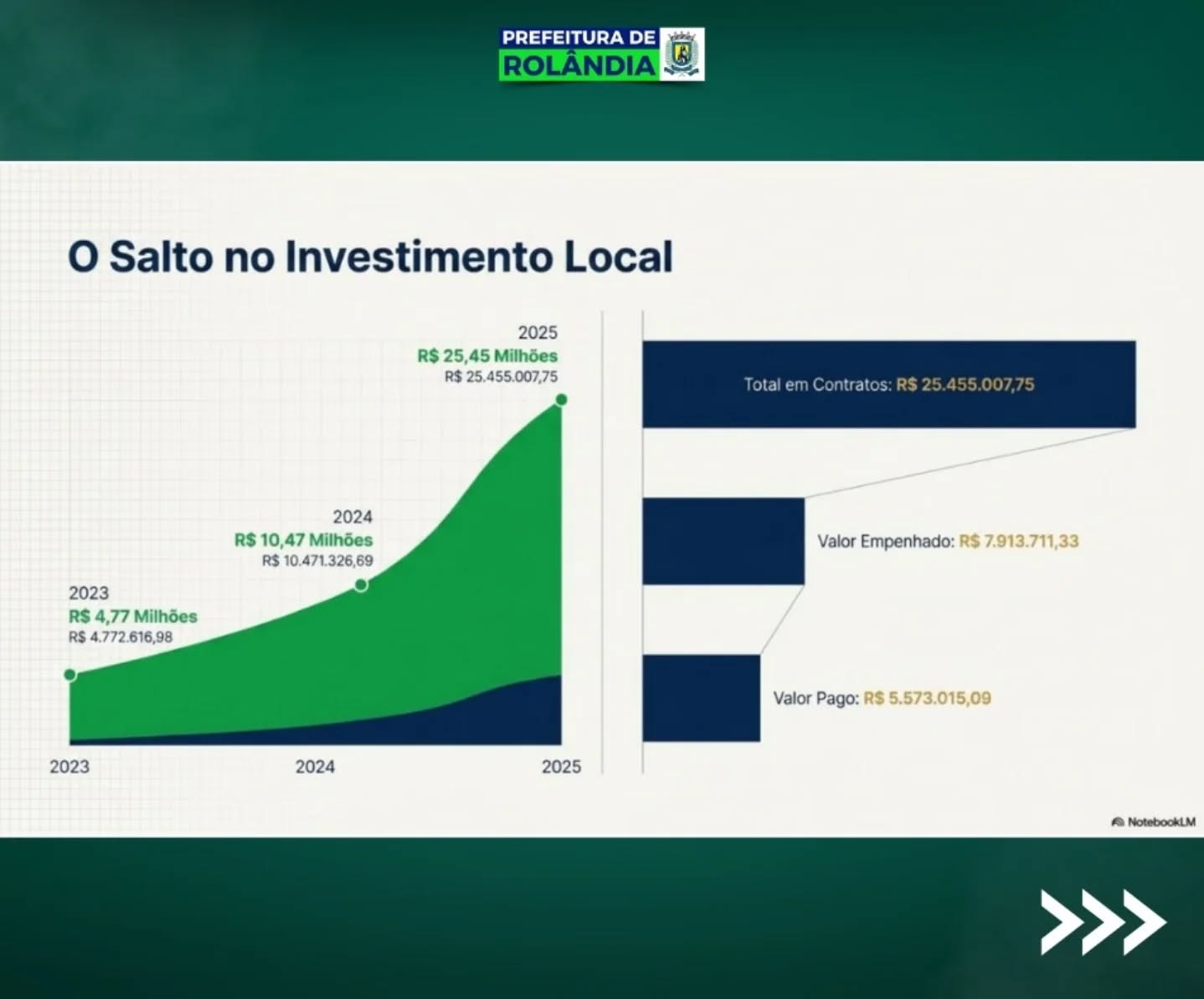 PREFEITURA DE ROLÂNDIA

O Salto no Investimento Local

2025
R$ 25,45 Milhões
R$ 25.455.007,75

2024
R$ 10,47 Milhões
R$ 10.471.326,69

2023
R$ 4,77 Milhões
R$ 4.772.616,98

2023
2024
2025

Total em Contratos: R$ 25.455.007,75

Valor Empenhado: R$ 7.913.711,33

Valor Pago: R$ 5.573.015,09

NotebookLM